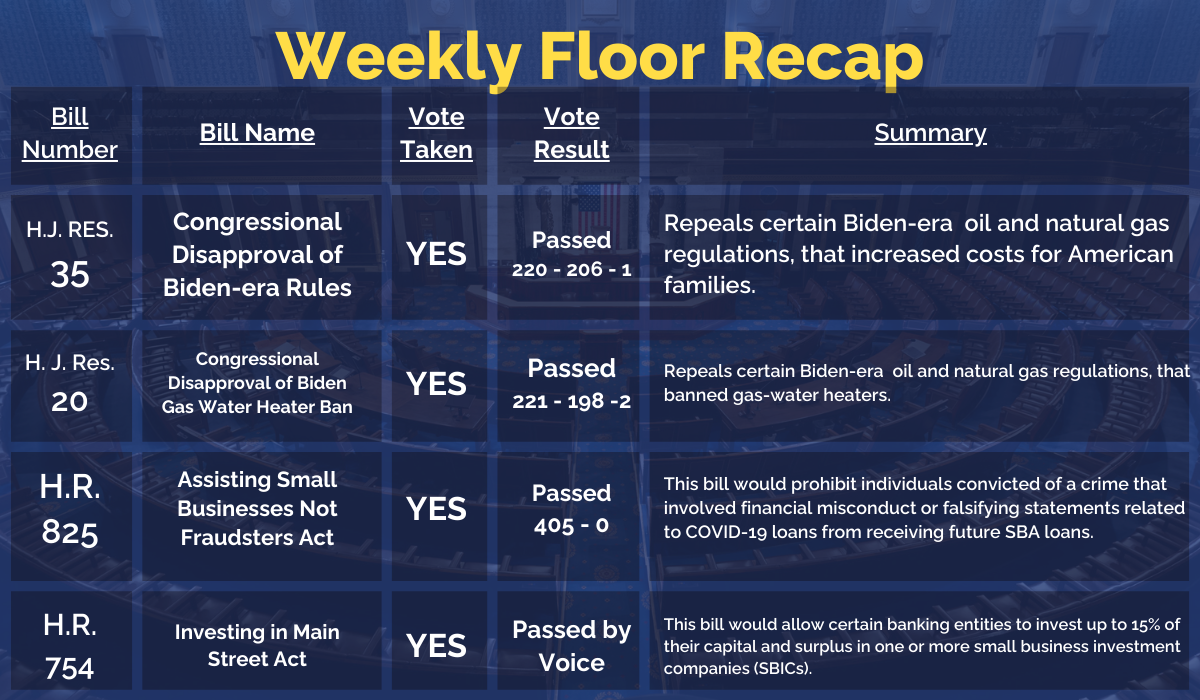 Weekly Floor Recap

| Bill Number | Bill Name | Vote Taken | Vote Result | Summary |
|---|---|---|---|---|
| H.J. RES. 35 | Congressional Disapproval of Biden-era Rules | YES | Passed 220 - 206 - 1 | Repeals certain Biden-era oil and natural gas regulations, that increased costs for American families. |
| H. J. Res. 20 | Congressional Disapproval of Biden Gas Water Heater Ban | YES | Passed 221 - 198 -2 | Repeals certain Biden-era oil and natural gas regulations, that banned gas-water heaters. |
| H.R. 825 | Assisting Small Businesses Not Fraudsters Act | YES | Passed 405 - 0 | This bill would prohibit individuals convicted of a crime that involved financial misconduct or falsifying statements related to COVID-19 loans from receiving future SBA loans. |
| H.R. 754 | Investing in Main Street Act | YES | Passed by Voice | This bill would allow certain banking entities to invest up to 15% of their capital and surplus in one or more small business investment companies (SBICs). |